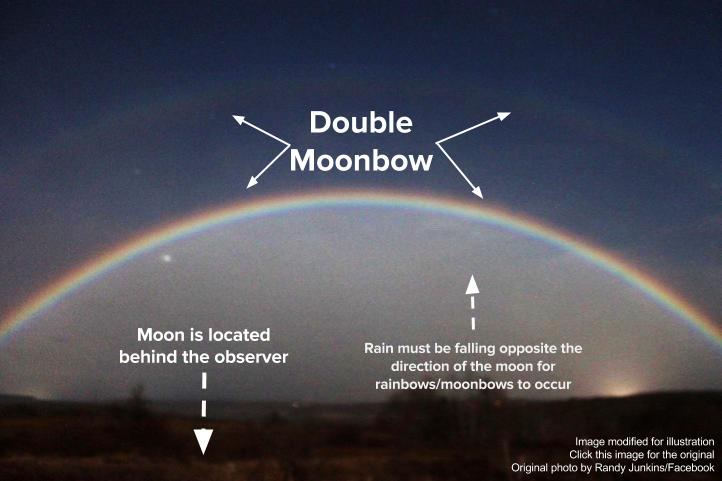 Double Moonbow

Moon is located behind the observer

Rain must be falling opposite the direction of the moon for rainbows/moonbows to occur

Image modified for illustration
Click this image for the original
Original photo by Randy Junkins/Facebook